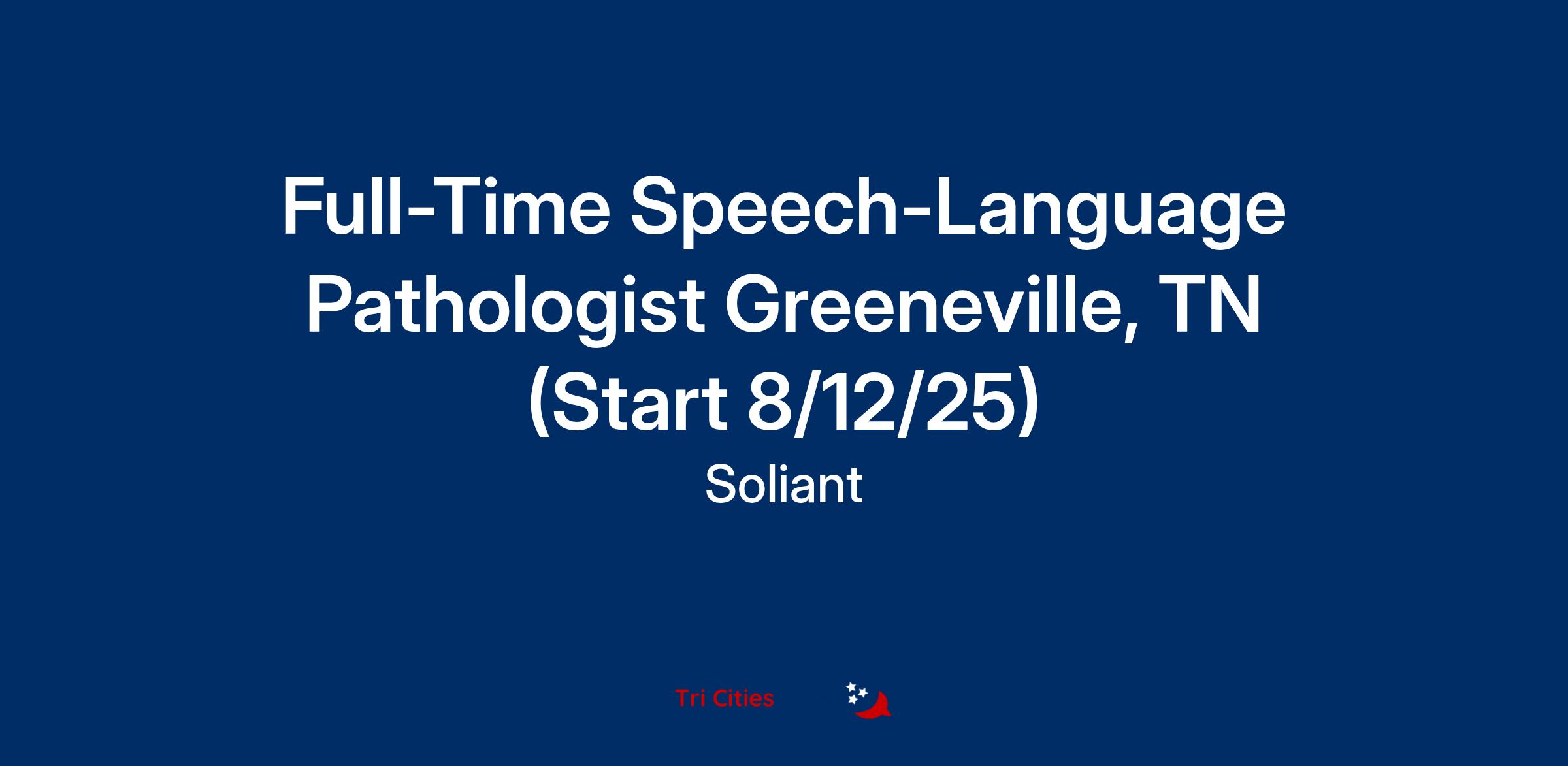 Full-Time Speech-Language Pathologist Greeneville, TN (Start 8/12/25)

Soliant

Tri Cities